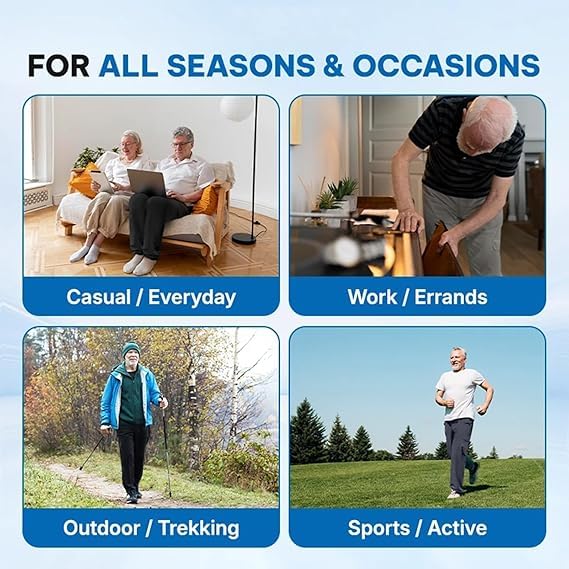 FOR ALL SEASONS & OCCASIONS

Casual / Everyday

Work / Errands

Outdoor / Trekking

Sports / Active